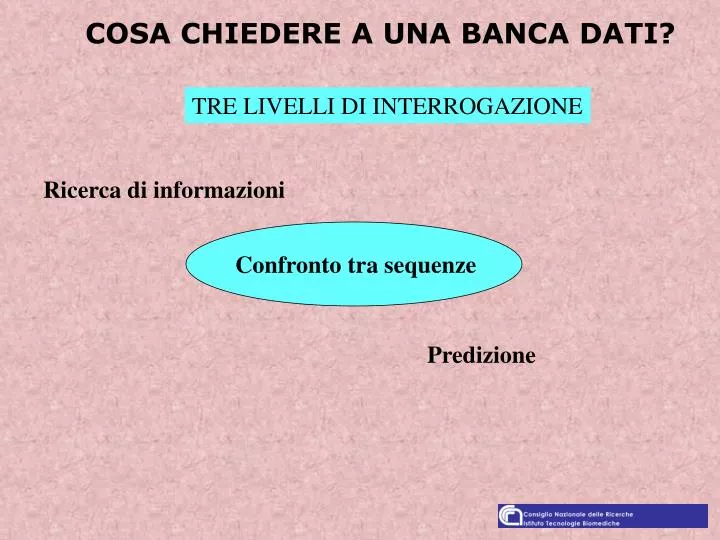 COSA CHIEDERE A UNA BANCA DATI?

TRE LIVELLI DI INTERROGAZIONE

Ricerca di informazioni

Confronto tra sequenze

Predizione

Consiglio Nazionale delle Ricerche
Istituto Tecnologie Biomediche